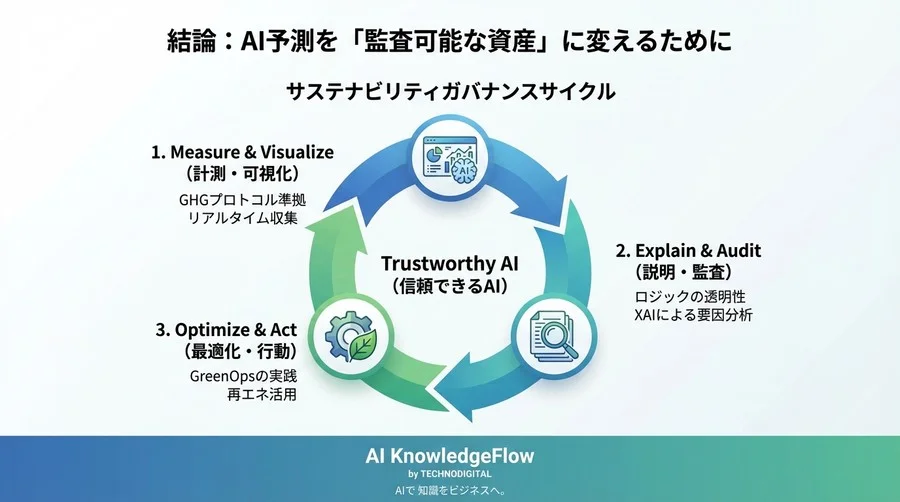 結論：AI予測を「監査可能な資産」に変えるために

サステナビリティガバナンスサイクル

1. Measure & Visualize
（計測・可視化）
GHGプロトコル準拠
リアルタイム収集

AI

Trustworthy AI
（信頼できるAI）

2. Explain & Audit
（説明・監査）
ロジックの透明性
XAIによる要因分析

3. Optimize & Act
（最適化・行動）
GreenOpsの実践
再エネ活用

AI KnowledgeFlow
by TECHNODIGITAL
AIで 知識をビジネスへ。